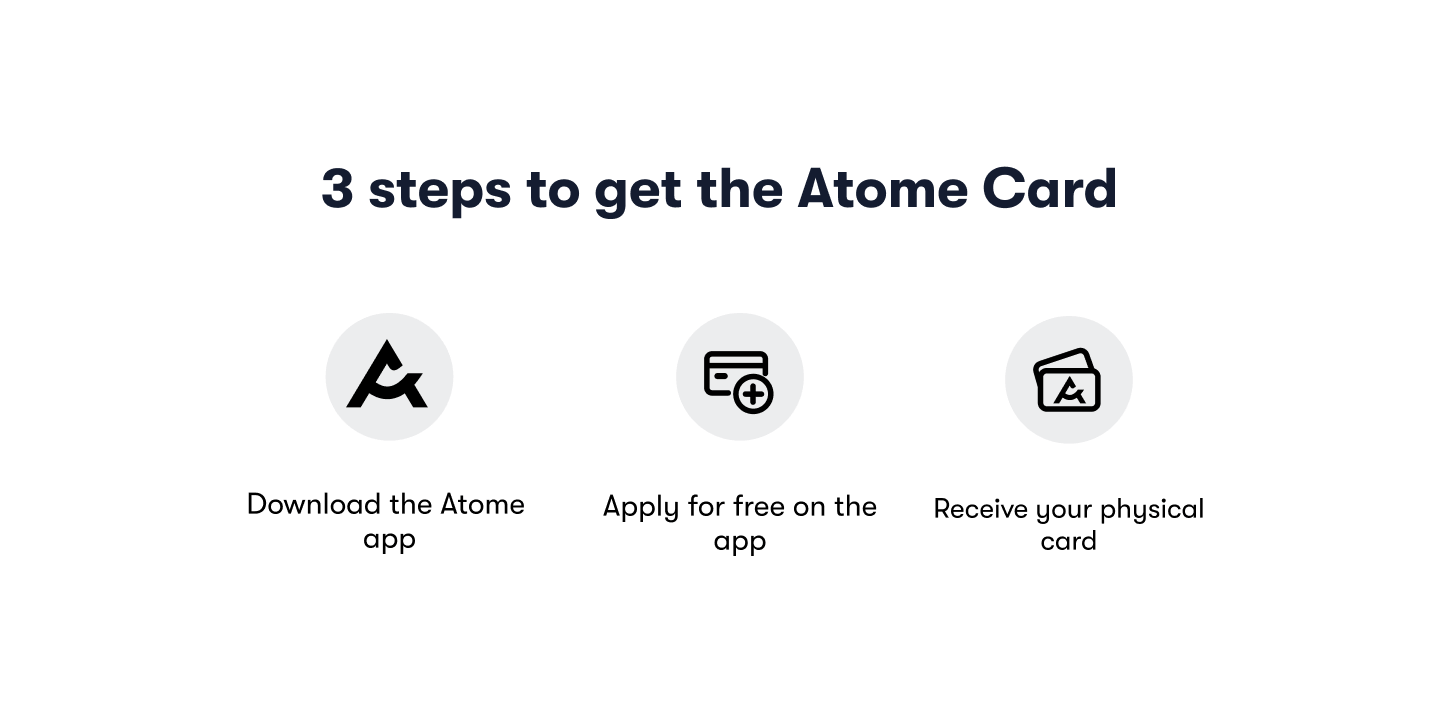 3 steps to get the Atome Card

Download the Atome app

Apply for free on the app

Receive your physical card